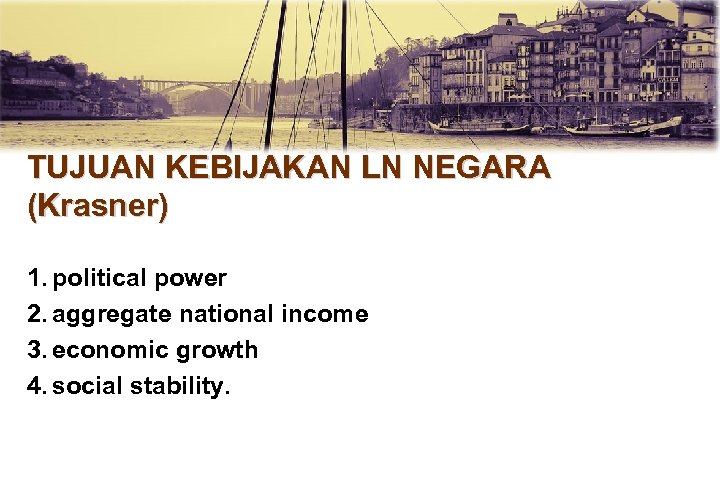 TUJUAN KEBIJAKAN LN NEGARA (Krasner)

1. political power
2. aggregate national income
3. economic growth
4. social stability.